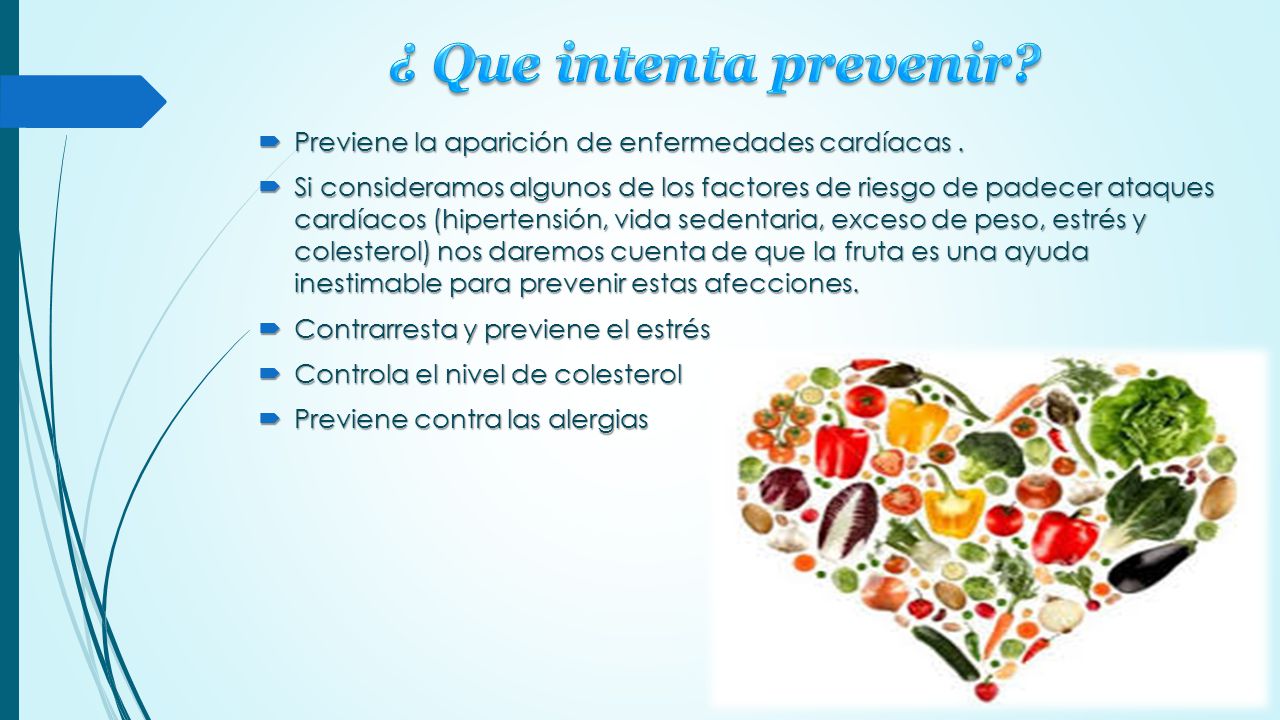 ¿ Que intenta prevenir?

Previene la aparición de enfermedades cardíacas .

Si consideramos algunos de los factores de riesgo de padecer ataques cardíacos (hipertensión, vida sedentaria, exceso de peso, estrés y colesterol) nos daremos cuenta de que la fruta es una ayuda inestimable para prevenir estas afecciones.

Contrarresta y previene el estrés

Controla el nivel de colesterol

Previene contra las alergias